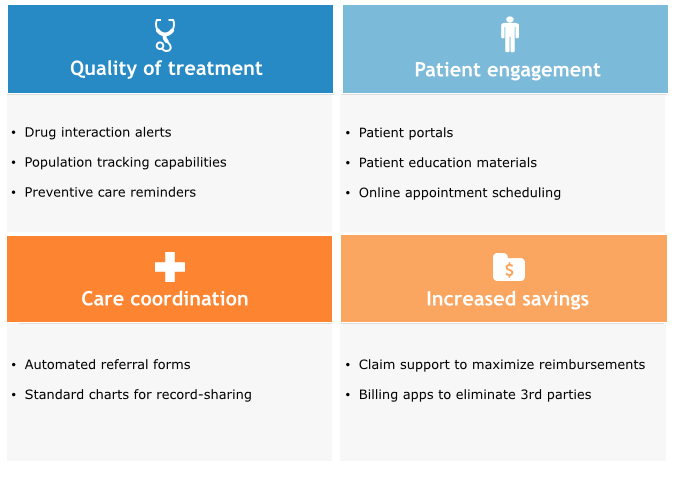 Quality of treatment

• Drug interaction alerts
• Population tracking capabilities
• Preventive care reminders

Patient engagement

• Patient portals
• Patient education materials
• Online appointment scheduling

Care coordination

• Automated referral forms
• Standard charts for record-sharing

$

Increased savings

• Claim support to maximize reimbursements
• Billing apps to eliminate 3rd parties